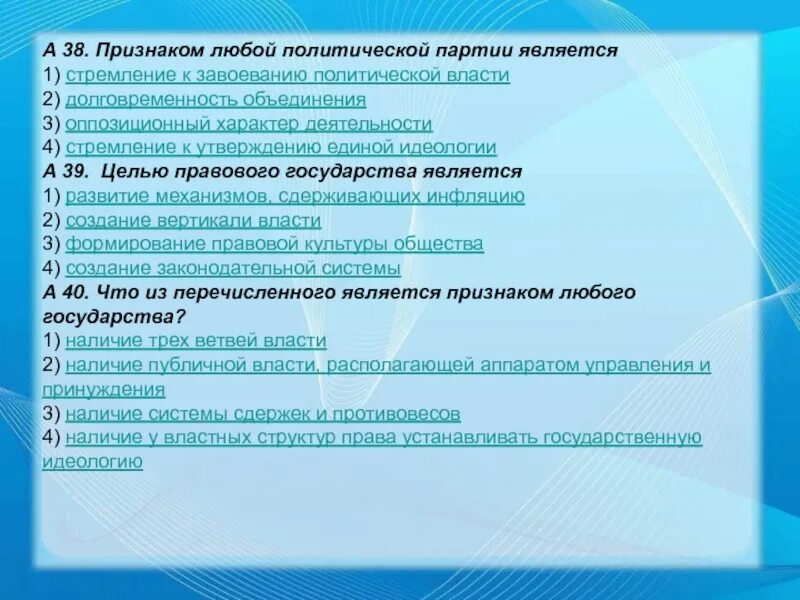 А 38. Признаком любой политической партии является
1) стремление к завоеванию политической власти
2) долговременность объединения
3) оппозиционный характер деятельности
4) стремление к утверждению единой идеологии
А 39. Целью правового государства является
1) развитие механизмов, сдерживающих инфляцию
2) создание вертикали власти
3) формирование правовой культуры общества
4) создание законодательной системы
А 40. Что из перечисленного является признаком любого государства?
1) наличие трех ветвей власти
2) наличие публичной власти, располагающей аппаратом управления и принуждения
3) наличие системы сдержек и противовесов
4) наличие у властных структур права устанавливать государственную идеологию